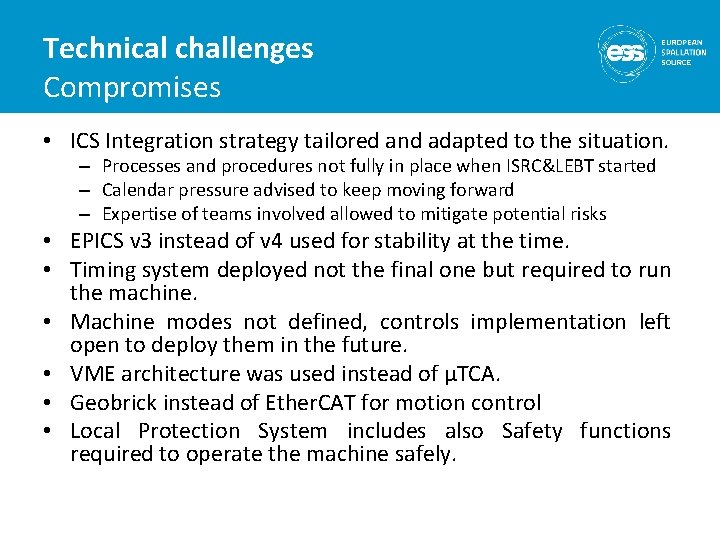 Technical challenges
Compromises

ess EUROPEAN SPALLATION SOURCE

• ICS Integration strategy tailored and adapted to the situation.
– Processes and procedures not fully in place when ISRC&LEBT started
– Calendar pressure advised to keep moving forward
– Expertise of teams involved allowed to mitigate potential risks
• EPICS v3 instead of v4 used for stability at the time.
• Timing system deployed not the final one but required to run the machine.
• Machine modes not defined, controls implementation left open to deploy them in the future.
• VME architecture was used instead of µTCA.
• Geobrick instead of EtherCAT for motion control
• Local Protection System includes also Safety functions required to operate the machine safely.